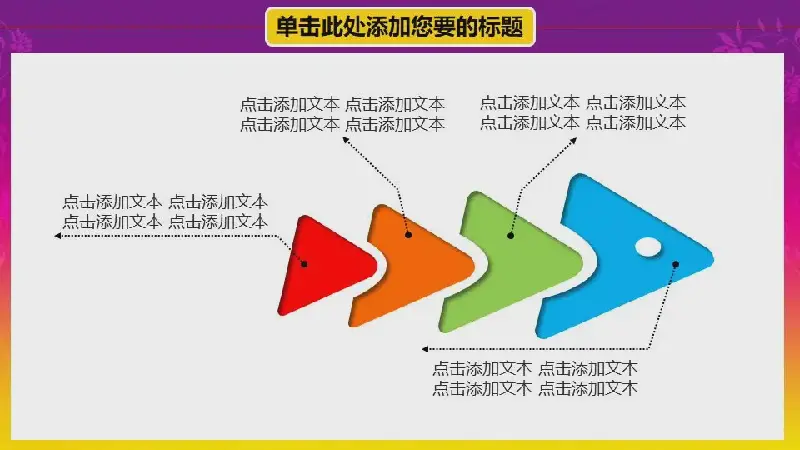 单击此处添加您要的标题

点击添加文本 点击添加文本
点击添加文本 点击添加文本

点击添加文本 点击添加文本
点击添加文本 点击添加文本

点击添加文本 点击添加文本
点击添加文本 点击添加文本

点击添加文本 点击添加文本
点击添加文本 点击添加文本